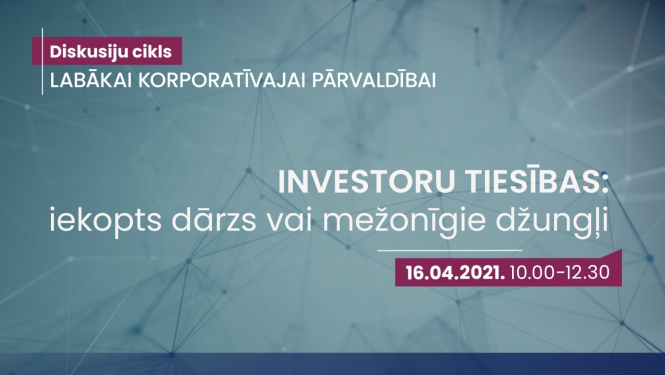 Diskusiju cikls
LABĀKAI KORPORATĪVAJAI PĀRVALDĪBAI

INVESTORU TIESĪBAS:
iekopts dārzs vai mežonīgie džungļi

16.04.2021. 10.00-12.30